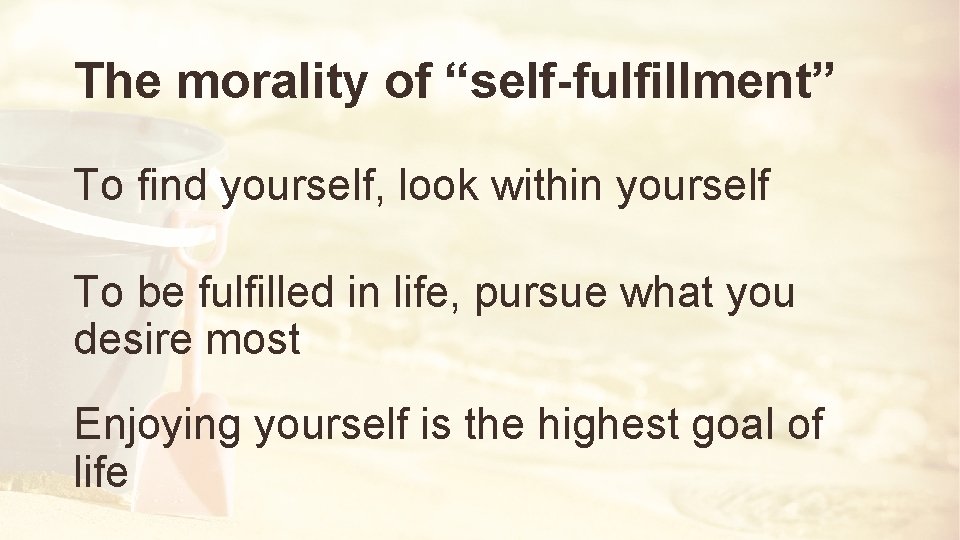 The morality of “self-fulfillment”

To find yourself, look within yourself

To be fulfilled in life, pursue what you desire most

Enjoying yourself is the highest goal of life